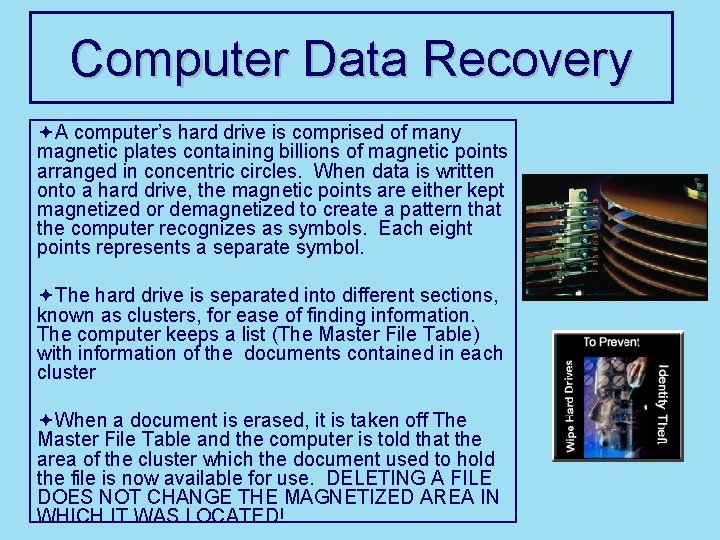 Computer Data Recovery

✦A computer's hard drive is comprised of many magnetic plates containing billions of magnetic points arranged in concentric circles. When data is written onto a hard drive, the magnetic points are either kept magnetized or demagnetized to create a pattern that the computer recognizes as symbols. Each eight points represents a separate symbol.

✦The hard drive is separated into different sections, known as clusters, for ease of finding information. The computer keeps a list (The Master File Table) with information of the documents contained in each cluster

✦When a document is erased, it is taken off The Master File Table and the computer is told that the area of the cluster which the document used to hold the file is now available for use. DELETING A FILE DOES NOT CHANGE THE MAGNETIZED AREA IN WHICH IT WAS LOCATED!

To Prevent

Wipe Hard Drives

Identity Theft